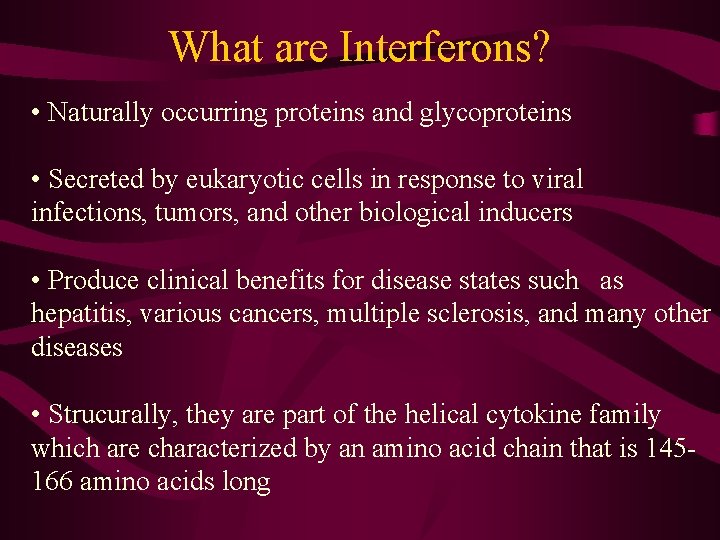 What are Interferons?

• Naturally occurring proteins and glycoproteins

• Secreted by eukaryotic cells in response to viral infections, tumors, and other biological inducers

• Produce clinical benefits for disease states such as hepatitis, various cancers, multiple sclerosis, and many other diseases

• Strucurally, they are part of the helical cytokine family which are characterized by an amino acid chain that is 145-166 amino acids long